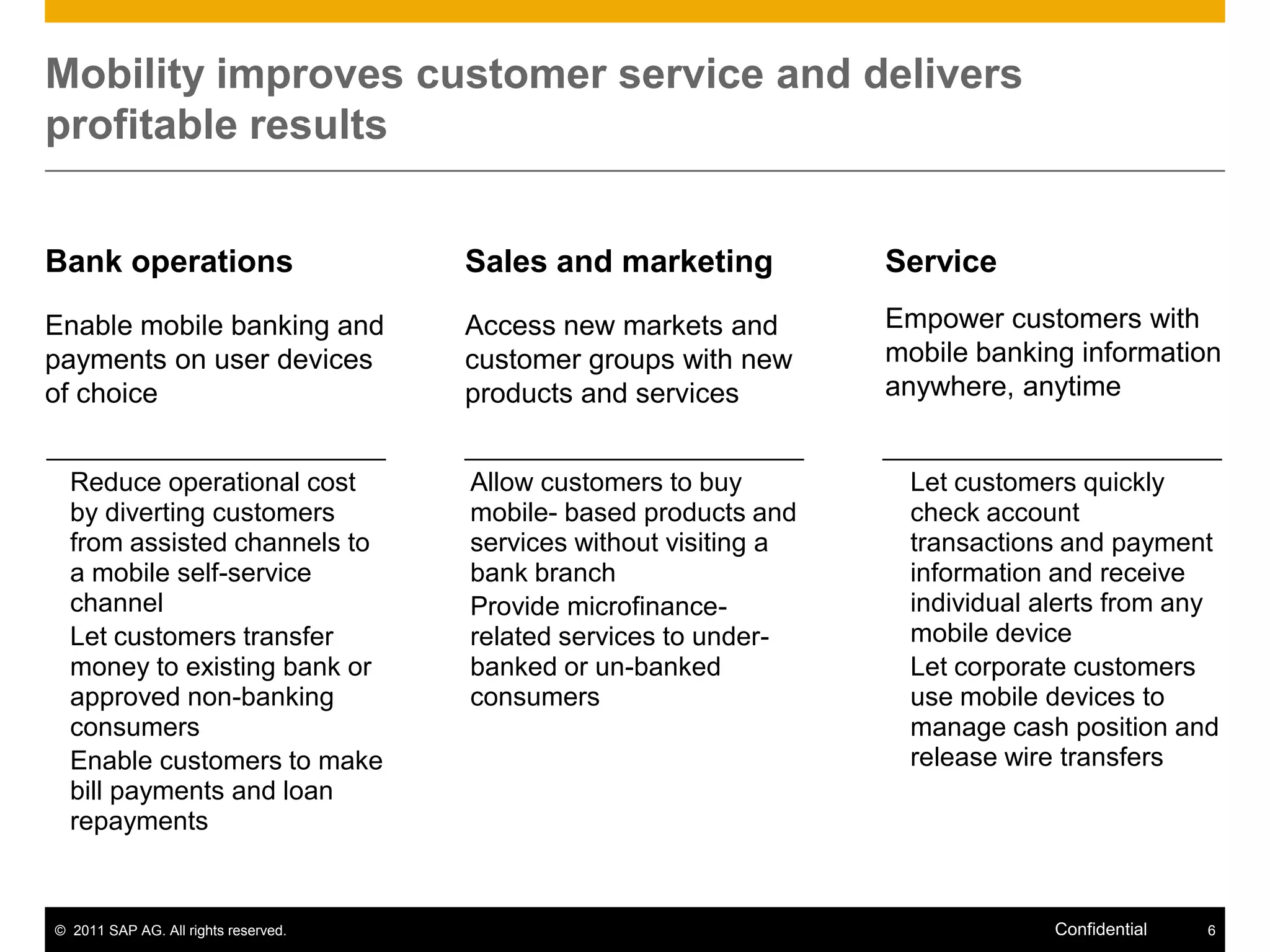 Mobility improves customer service and delivers profitable results

Bank operations

Enable mobile banking and payments on user devices of choice

Reduce operational cost by diverting customers from assisted channels to a mobile self-service channel

Let customers transfer money to existing bank or approved non-banking consumers

Enable customers to make bill payments and loan repayments

Sales and marketing

Access new markets and customer groups with new products and services

Allow customers to buy mobile- based products and services without visiting a bank branch

Provide microfinance-related services to under-banked or un-banked consumers

Service

Empower customers with mobile banking information anywhere, anytime

Let customers quickly check account transactions and payment information and receive individual alerts from any mobile device

Let corporate customers use mobile devices to manage cash position and release wire transfers

© 2011 SAP AG. All rights reserved.

Confidential

6